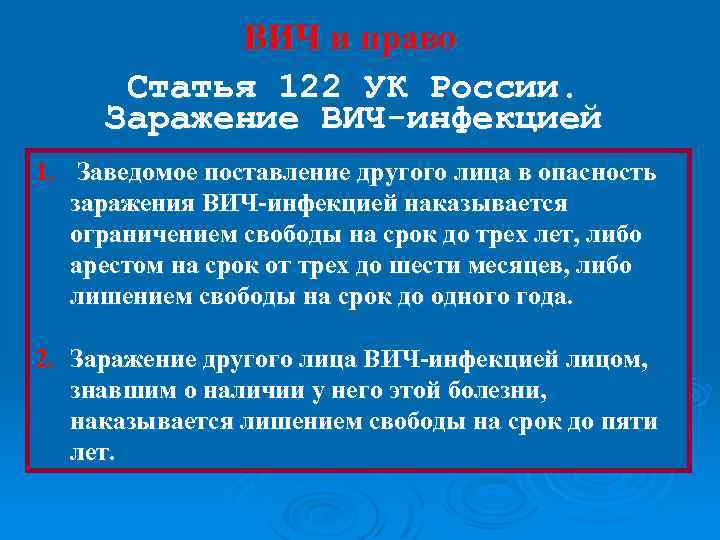 ВИЧ и право

Статья 122 УК России. Заражение ВИЧ-инфекцией

1. Заведомое поставление другого лица в опасность заражения ВИЧ-инфекцией наказывается ограничением свободы на срок до трех лет, либо арестом на срок от трех до шести месяцев, либо лишением свободы на срок до одного года.

2. Заражение другого лица ВИЧ-инфекцией лицом, знавшим о наличии у него этой болезни, наказывается лишением свободы на срок до пяти лет.